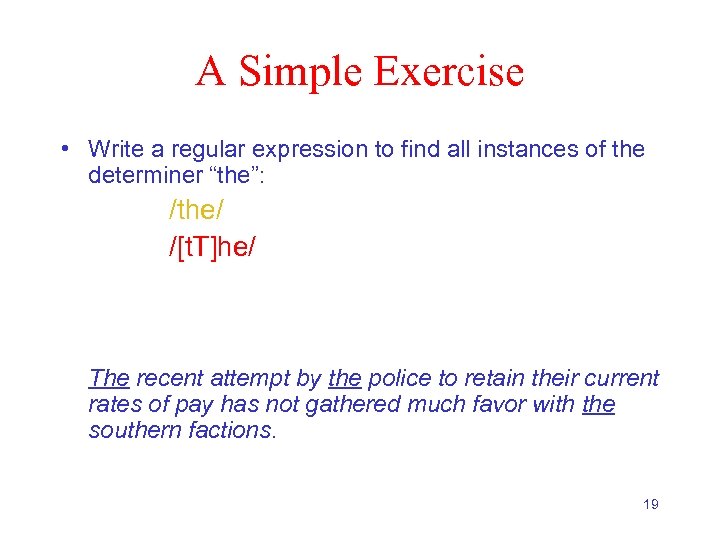 A Simple Exercise

• Write a regular expression to find all instances of the determiner “the”:

/the/

/[tT]he/

The recent attempt by the police to retain their current rates of pay has not gathered much favor with the southern factions.

19